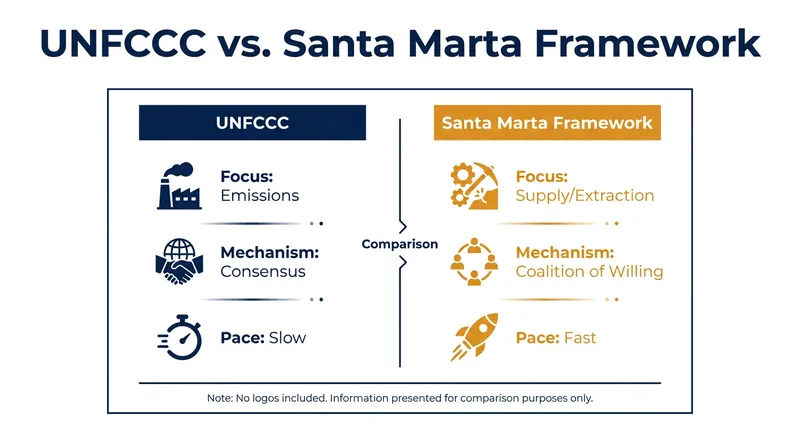 UNFCCC vs. Santa Marta Framework

UNFCCC

Focus: Emissions

Mechanism: Consensus

Pace: Slow

Comparison

Santa Marta Framework

Focus: Supply/Extraction

Mechanism: Coalition of Willing

Pace: Fast

Note: No logos included. Information presented for comparison purposes only.